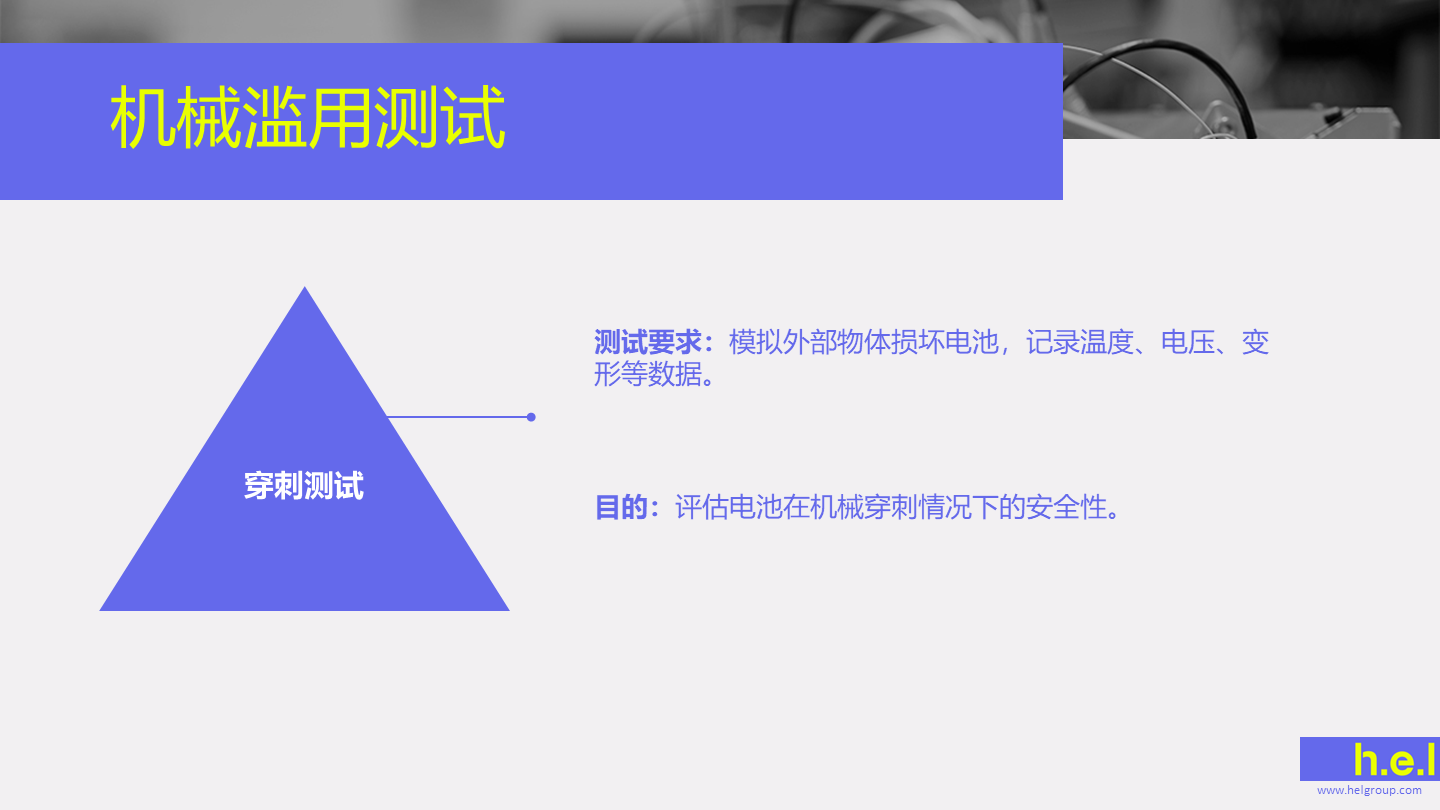 机械滥用测试

穿刺测试

测试要求：模拟外部物体损坏电池，记录温度、电压、变形等数据。

目的：评估电池在机械穿刺情况下的安全性。

h.e.l
www.helgroup.com